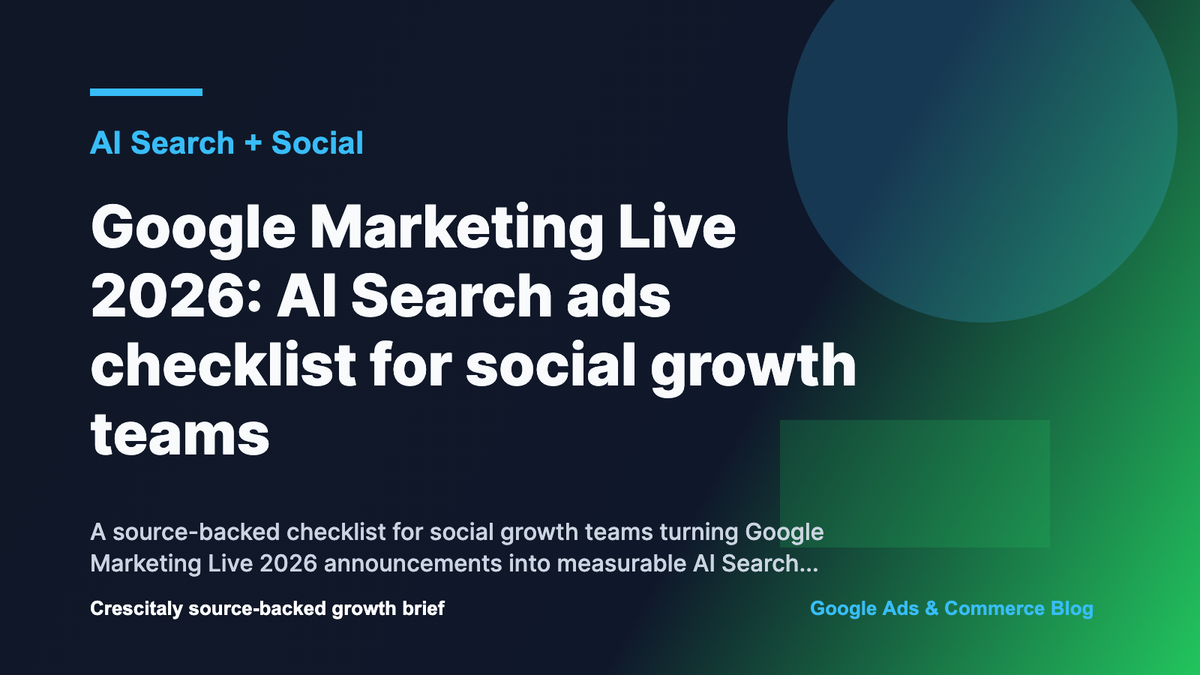 AI Search + Social

Google Marketing Live 2026: AI Search ads checklist for social growth teams

A source-backed checklist for social growth teams turning Google Marketing Live 2026 announcements into measurable AI Search...

Crescitaly source-backed growth brief

Google Ads & Commerce Blog